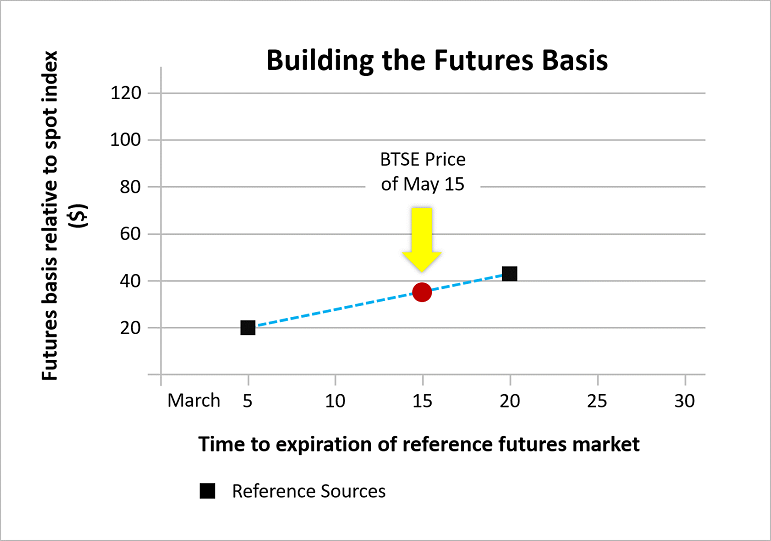 Building the Futures Basis

Futures basis relative to spot index ($)

120
100
80
60
40
20

BTSE Price of May 15

March 5 10 15 20 25 30

Time to expiration of reference futures market

Reference Sources